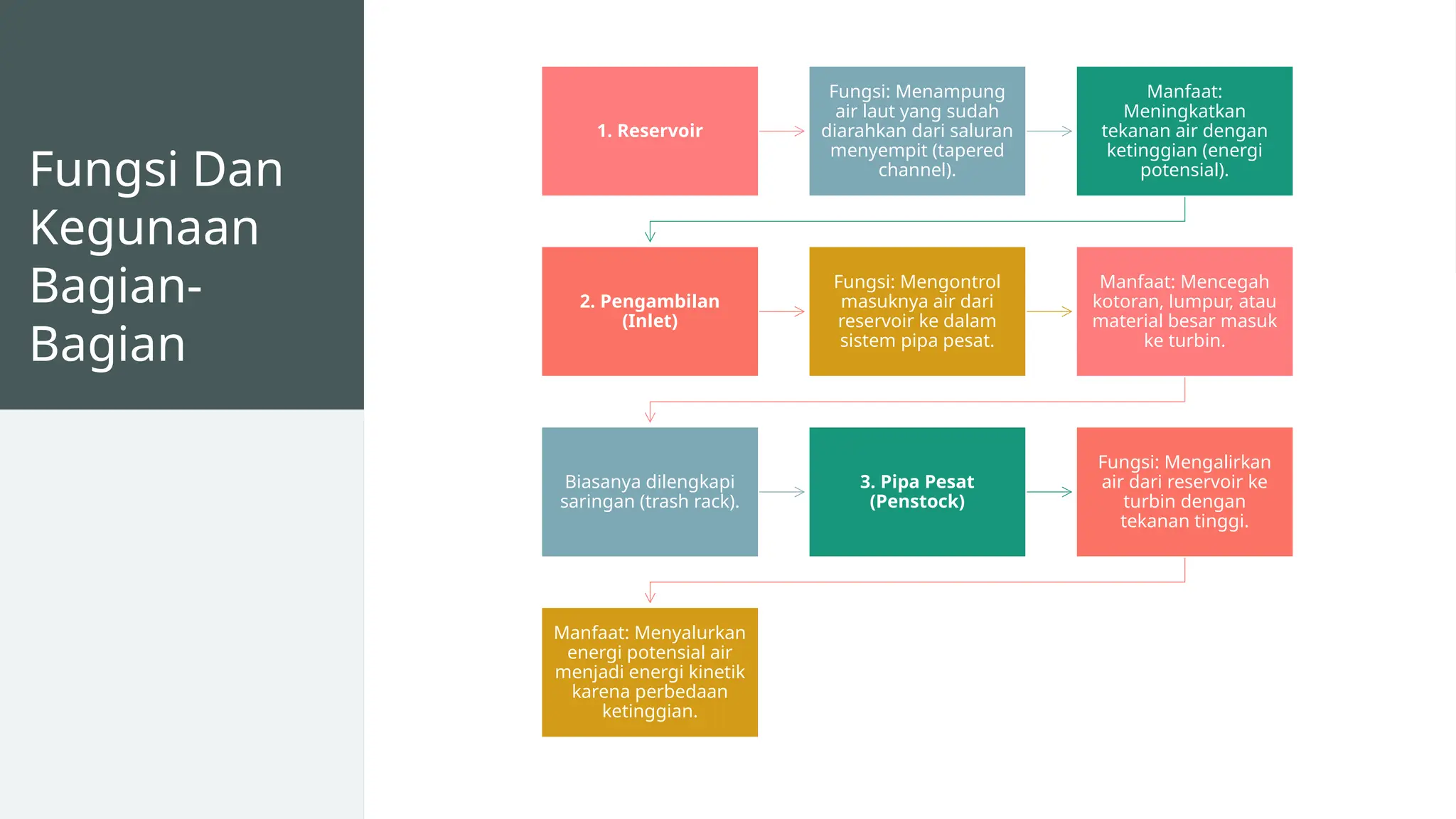 Fungsi Dan Kegunaan Bagian-Bagian

1. Reservoir

Fungsi: Menampung air laut yang sudah diarahkan dari saluran menyempit (tapered channel).

Manfaat: Meningkatkan tekanan air dengan ketinggian (energi potensial).

2. Pengambilan (Inlet)

Fungsi: Mengontrol masuknya air dari reservoir ke dalam sistem pipa pesat.

Manfaat: Mencegah kotoran, lumpur, atau material besar masuk ke turbin.

Biasanya dilengkapi saringan (trash rack).

3. Pipa Pesat (Penstock)

Fungsi: Mengalirkan air dari reservoir ke turbin dengan tekanan tinggi.

Manfaat: Menyalurkan energi potensial air menjadi energi kinetik karena perbedaan ketinggian.